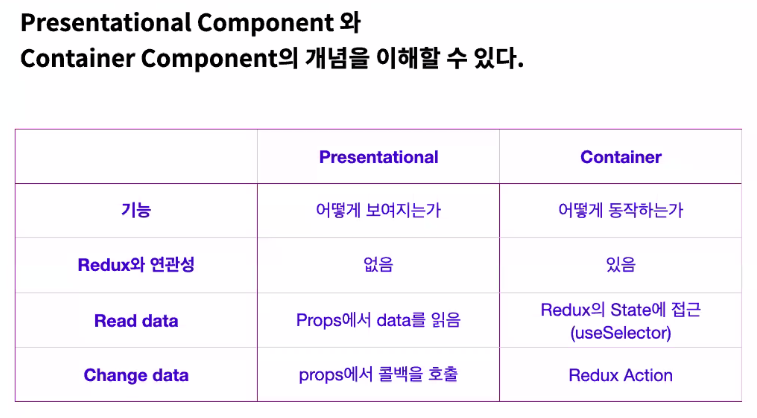 Presentational Component 와
Container Component의 개념을 이해할 수 있다.

| | Presentational | Container |
|---|---|---|
| 기능 | 어떻게 보여지는가 | 어떻게 동작하는가 |
| Redux와 연관성 | 없음 | 있음 |
| Read data | Props에서 data를 읽음 | Redux의 State에 접근 (useSelector) |
| Change data | props에서 콜백을 호출 | Redux Action |